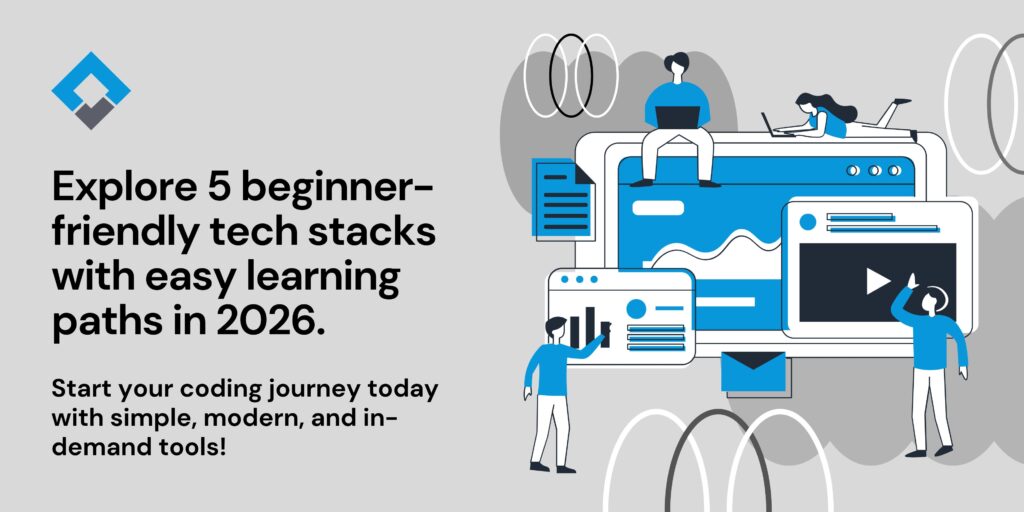 Explore 5 beginner-friendly tech stacks with easy learning paths in 2026.

Start your coding journey today with simple, modern, and in-demand tools!